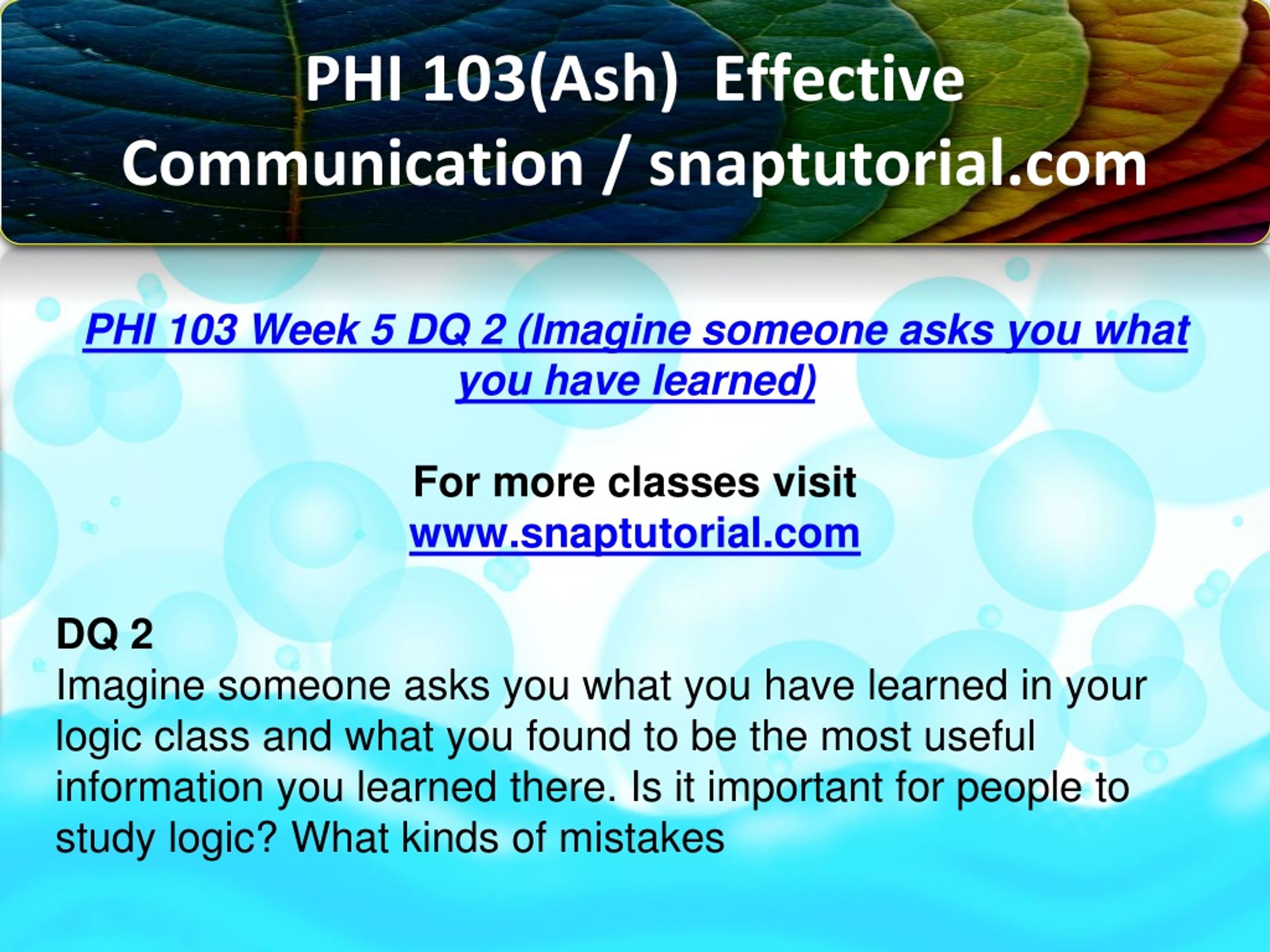 PHI 103(Ash) Effective Communication / snaptutorial.com

PHI 103 Week 5 DQ 2 (Imagine someone asks you what you have learned)

For more classes visit
www.snaptutorial.com

DQ 2
Imagine someone asks you what you have learned in your logic class and what you found to be the most useful information you learned there. Is it important for people to study logic? What kinds of mistakes